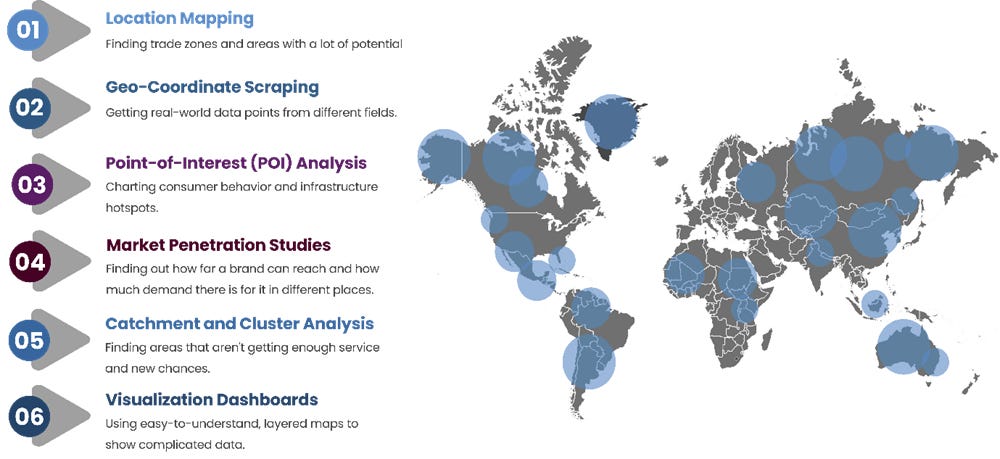 01
Location Mapping
Finding trade zones and areas with a lot of potential

02
Geo-Coordinate Scraping
Getting real-world data points from different fields.

03
Point-of-Interest (POI) Analysis
Charting consumer behavior and infrastructure hotspots.

04
Market Penetration Studies
Finding out how far a brand can reach and how much demand there is for it in different places.

05
Catchment and Cluster Analysis
Finding areas that aren't getting enough service and new chances.

06
Visualization Dashboards
Using easy-to-understand, layered maps to show complicated data.